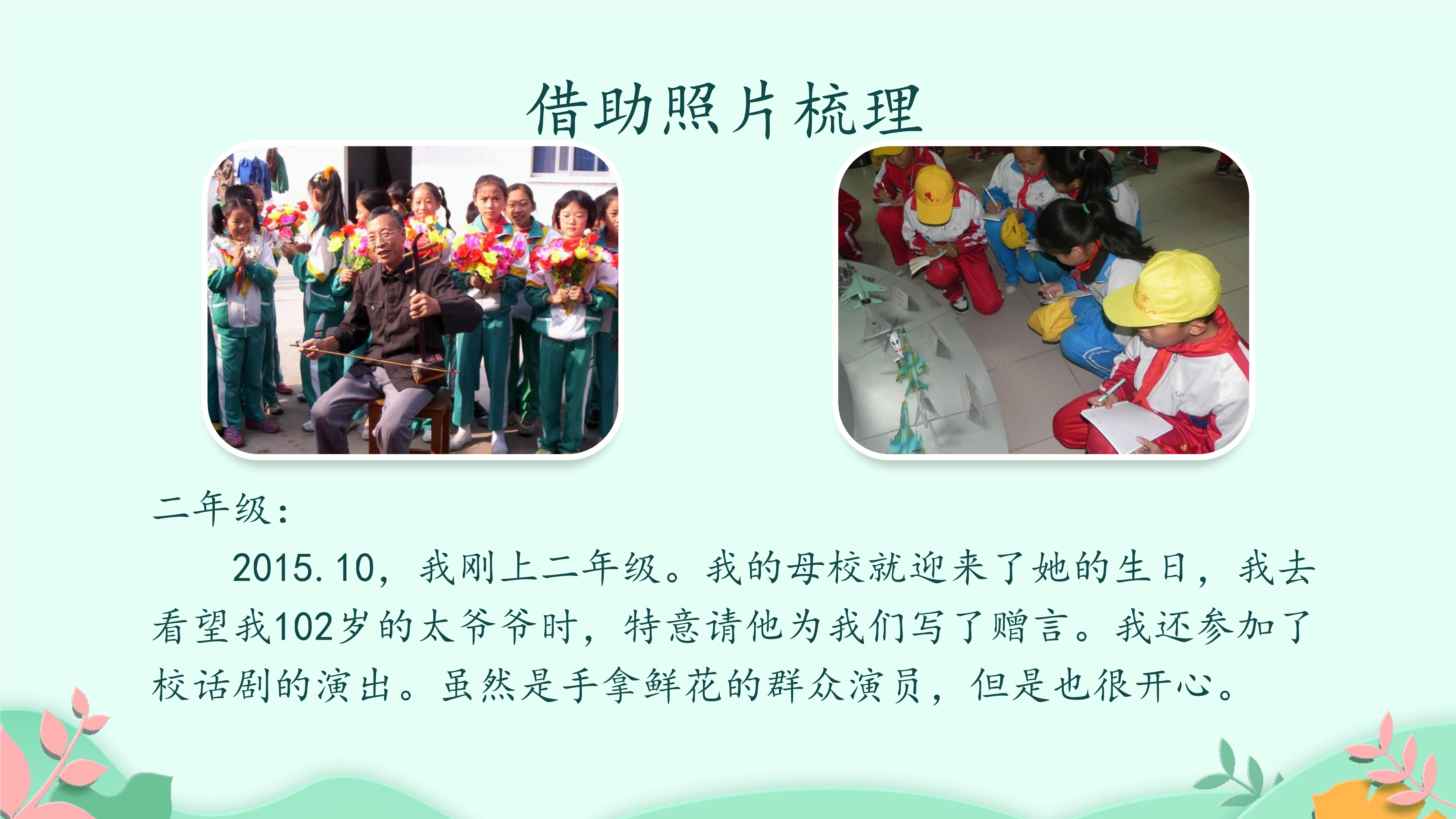 借助照片梳理

二年级：

2015.10，我刚上二年级。我的母校就迎来了她的生日，我去看望我102岁的太爷爷时，特意请他为我们写了赠言。我还参加了校话剧的演出。虽然是手拿鲜花的群众演员，但是也很开心。